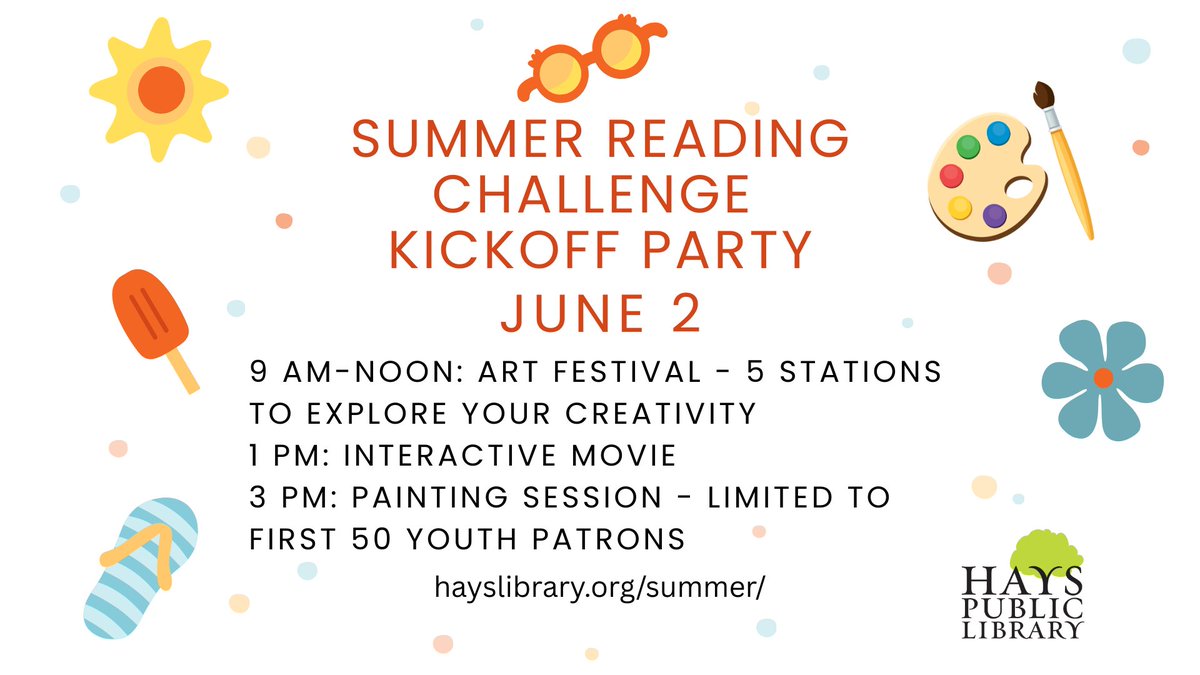 SUMMER READING CHALLENGE KICKOFF PARTY
JUNE 2

9 AM-NOON: ART FESTIVAL - 5 STATIONS TO EXPLORE YOUR CREATIVITY
1 PM: INTERACTIVE MOVIE
3 PM: PAINTING SESSION - LIMITED TO FIRST 50 YOUTH PATRONS

hayslibrary.org/summer/

HAYS PUBLIC LIBRARY